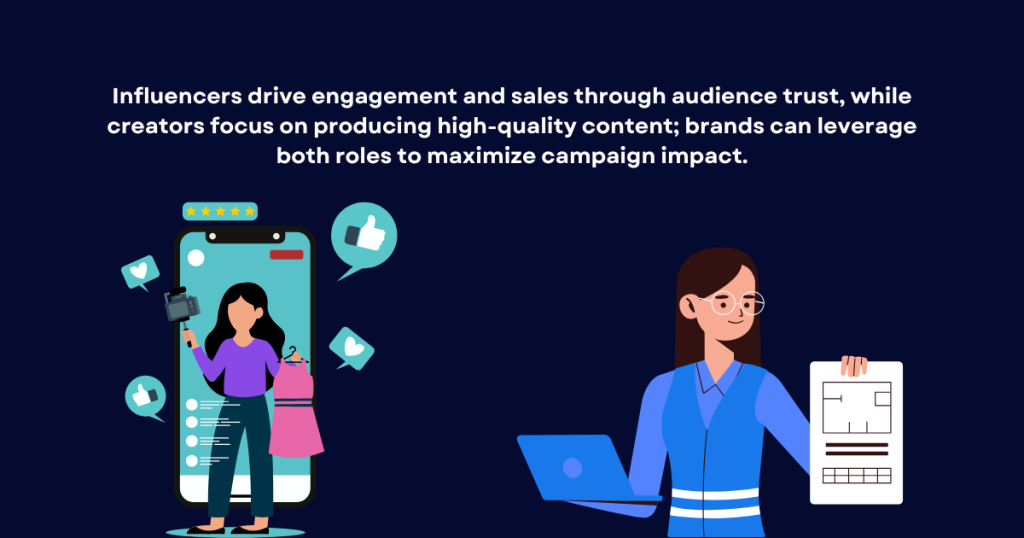 Influencers drive engagement and sales through audience trust, while creators focus on producing high-quality content; brands can leverage both roles to maximize campaign impact.